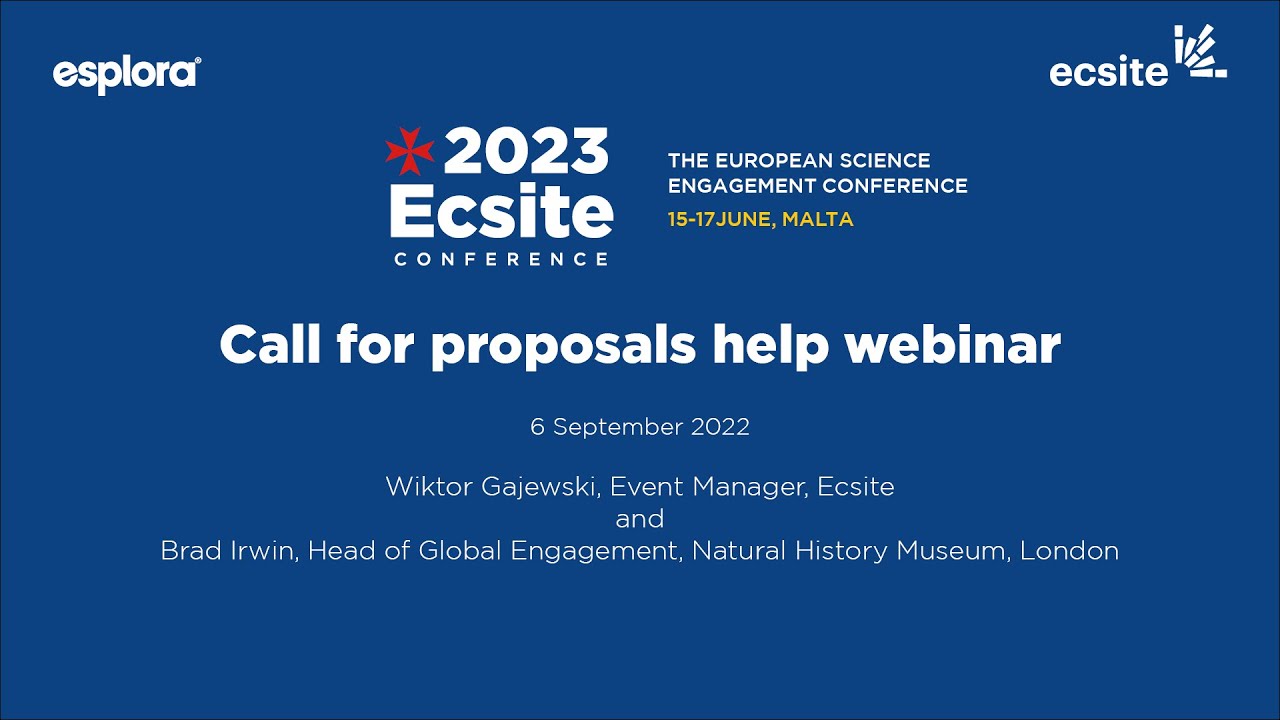 esplora®

ecsite

2023 Ecsite CONFERENCE

THE EUROPEAN SCIENCE ENGAGEMENT CONFERENCE
15-17JUNE, MALTA

Call for proposals help webinar

6 September 2022

Wiktor Gajewski, Event Manager, Ecsite
and
Brad Irwin, Head of Global Engagement, Natural History Museum, London